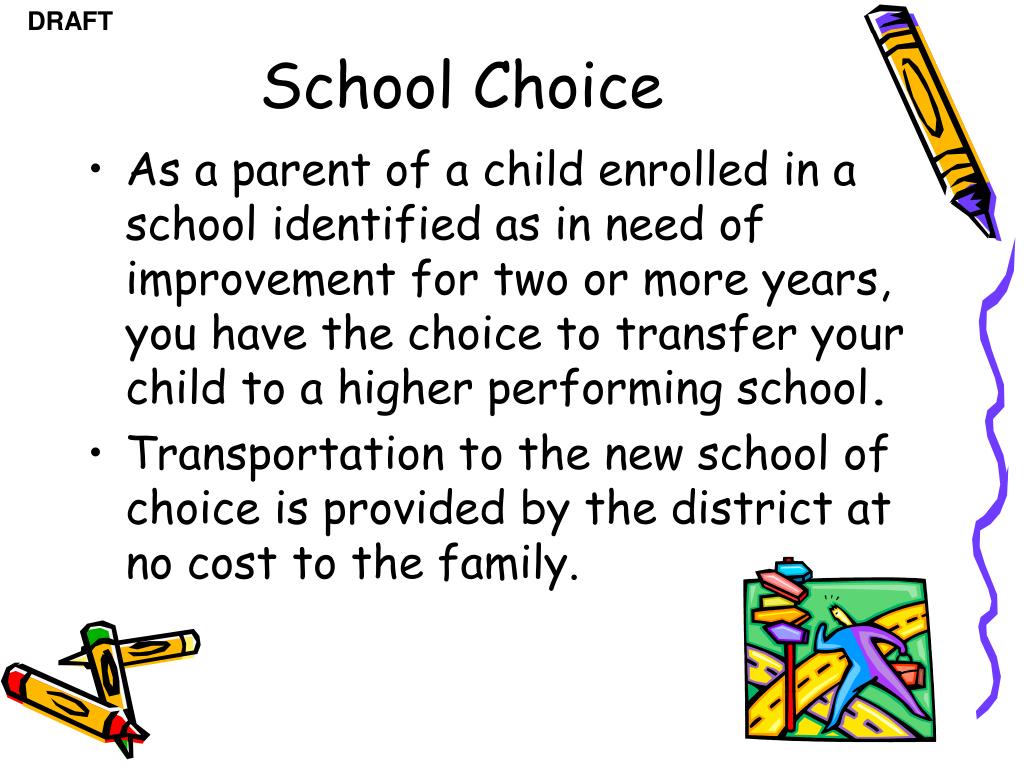 DRAFT

School Choice

• As a parent of a child enrolled in a school identified as in need of improvement for two or more years, you have the choice to transfer your child to a higher performing school.
• Transportation to the new school of choice is provided by the district at no cost to the family.